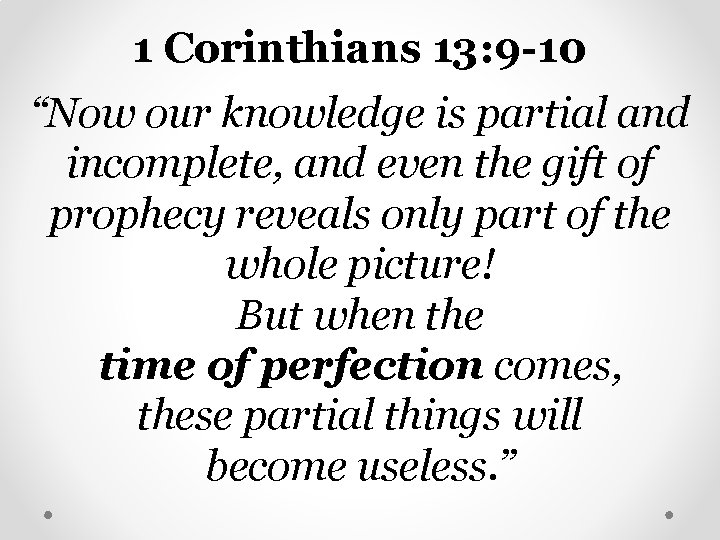 1 Corinthians 13:9-10

“Now our knowledge is partial and incomplete, and even the gift of prophecy reveals only part of the whole picture!
But when the
time of perfection comes,
these partial things will
become useless.”